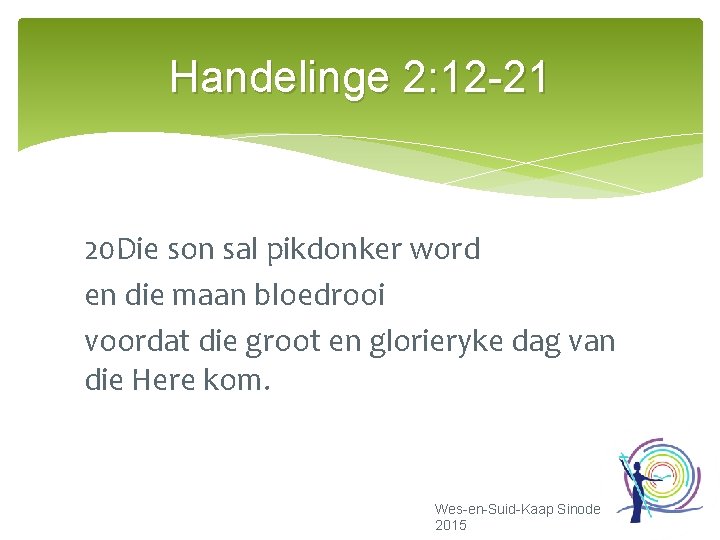 Handelinge 2:12-21

20Die son sal pikdonker word
en die maan bloedrooi
voordat die groot en glorieryke dag van die Here kom.

Wes-en-Suid-Kaap Sinode 2015